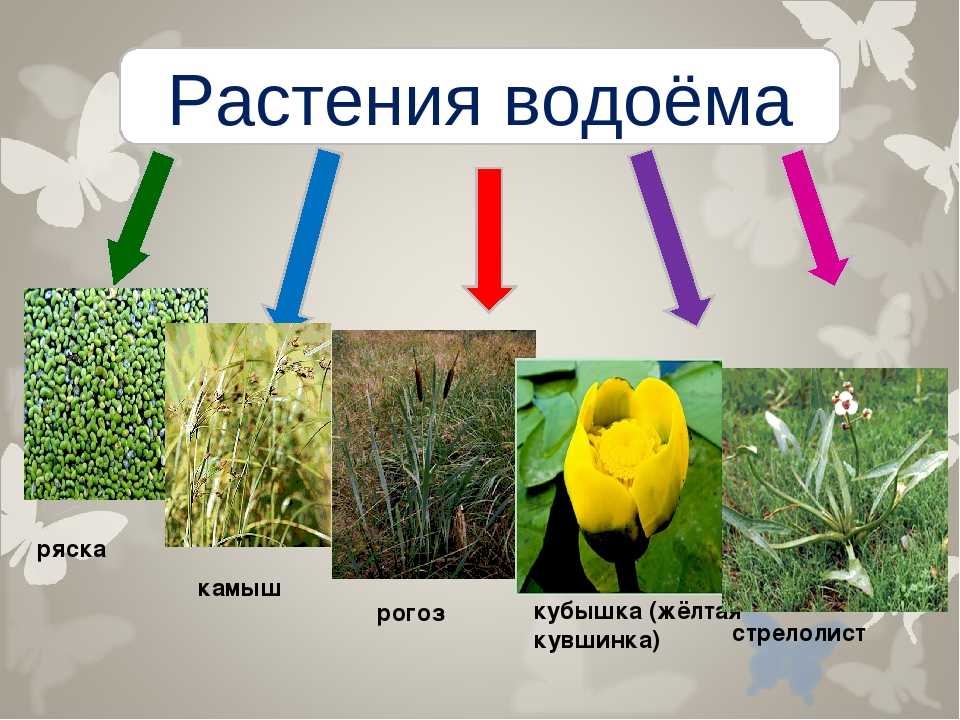 Растения водоёма

ряска

камыш

рогоз

кубышка (жёлтая кувшинка)

стрелолист